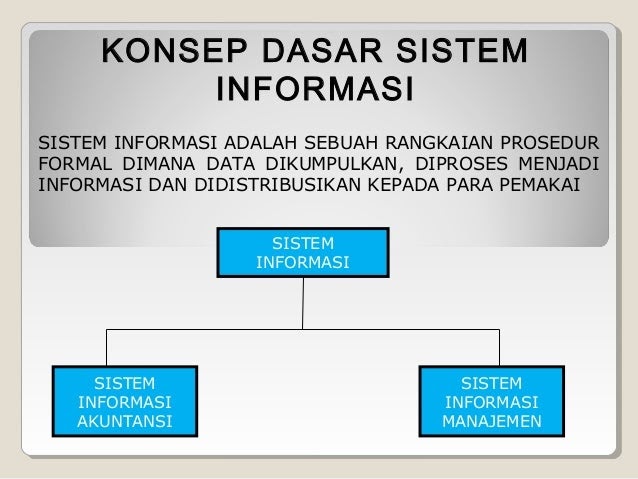 KONSEP DASAR SISTEM INFORMASI

SISTEM INFORMASI ADALAH SEBUAH RANGKAIAN PROSEDUR FORMAL DIMANA DATA DIKUMPULKAN, DIPROSES MENJADI INFORMASI DAN DIDISTRIBUSIKAN KEPADA PARA PEMAKAI

SISTEM INFORMASI

SISTEM INFORMASI AKUNTANSI

SISTEM INFORMASI MANAJEMEN